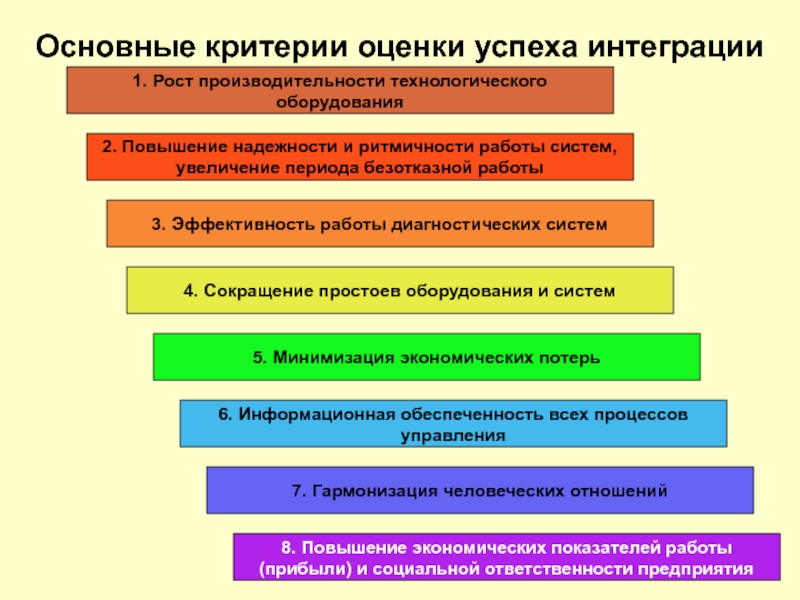 Основные критерии оценки успеха интеграции

1. Рост производительности технологического оборудования

2. Повышение надежности и ритмичности работы систем, увеличение периода безотказной работы

3. Эффективность работы диагностических систем

4. Сокращение простоев оборудования и систем

5. Минимизация экономических потерь

6. Информационная обеспеченность всех процессов управления

7. Гармонизация человеческих отношений

8. Повышение экономических показателей работы (прибыли) и социальной ответственности предприятия